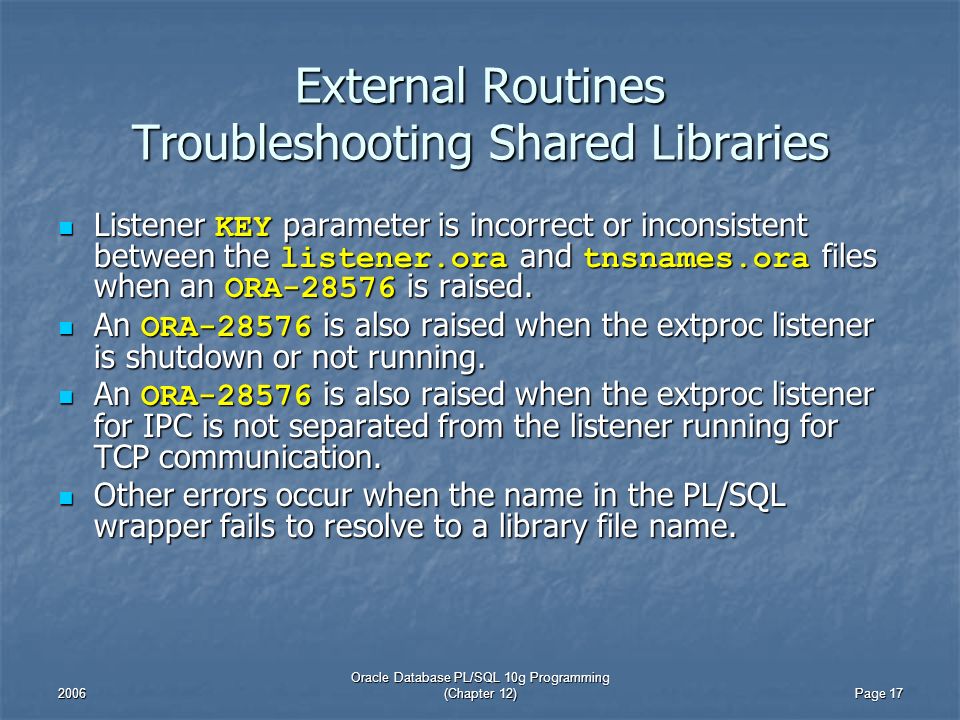 External Routines
Troubleshooting Shared Libraries

- Listener KEY parameter is incorrect or inconsistent between the listener.ora and tnsnames.ora files when an ORA-28576 is raised.
- An ORA-28576 is also raised when the extproc listener is shutdown or not running.
- An ORA-28576 is also raised when the extproc listener for IPC is not separated from the listener running for TCP communication.
- Other errors occur when the name in the PL/SQL wrapper fails to resolve to a library file name.

2006

Oracle Database PL/SQL 10g Programming
(Chapter 12)

Page 17